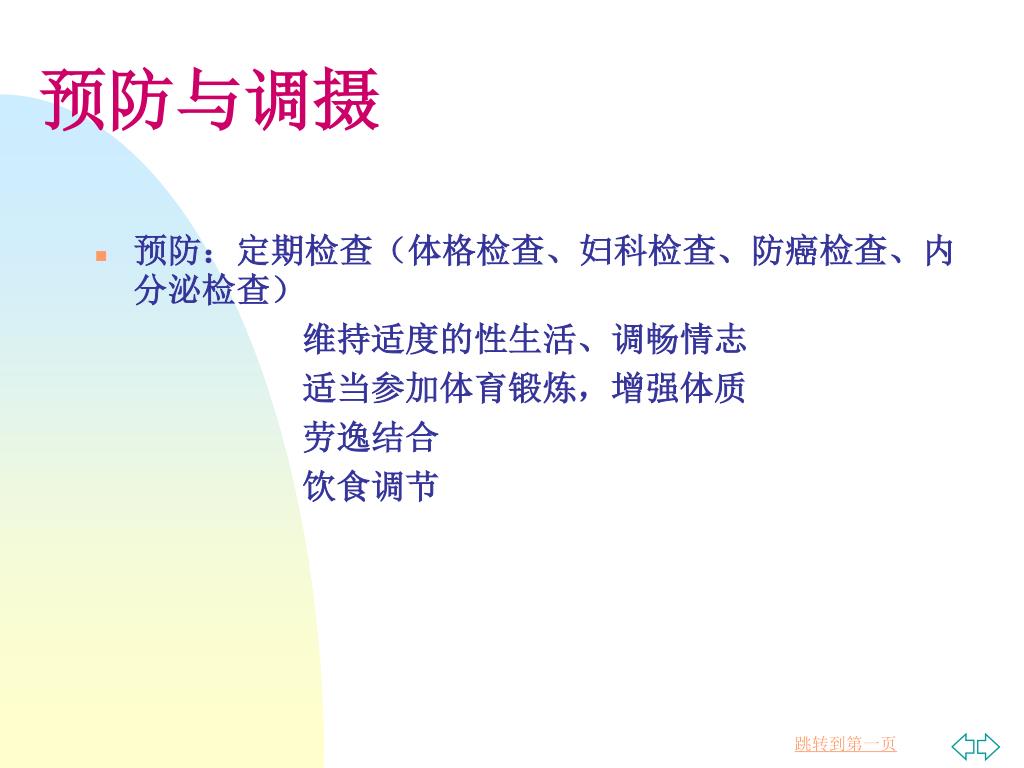 预防与调摄

预防：定期检查（体格检查、妇科检查、防癌检查、内分泌检查）

维持适度的性生活、调畅情志

适当参加体育锻炼，增强体质

劳逸结合

饮食调节

跳转到第一页